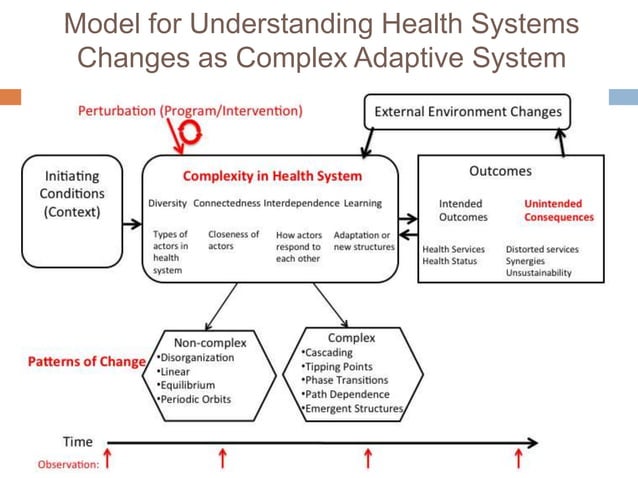 Model for Understanding Health Systems Changes as Complex Adaptive System

Perturbation (Program/Intervention)

External Environment Changes

Initiating Conditions (Context)

Complexity in Health System

Diversity Connectedness Interdependence Learning

Types of actors in health system

Closeness of actors

How actors respond to each other

Adaptation or new structures

Outcomes

Intended Outcomes

Unintended Consequences

Health Services
Health Status

Distorted services
Synergies
Unsustainability

Patterns of Change

Non-complex
•Disorganization
•Linear
•Equilibrium
•Periodic Orbits

Complex
•Cascading
•Tipping Points
•Phase Transitions
•Path Dependence
•Emergent Structures

Time

Observation: